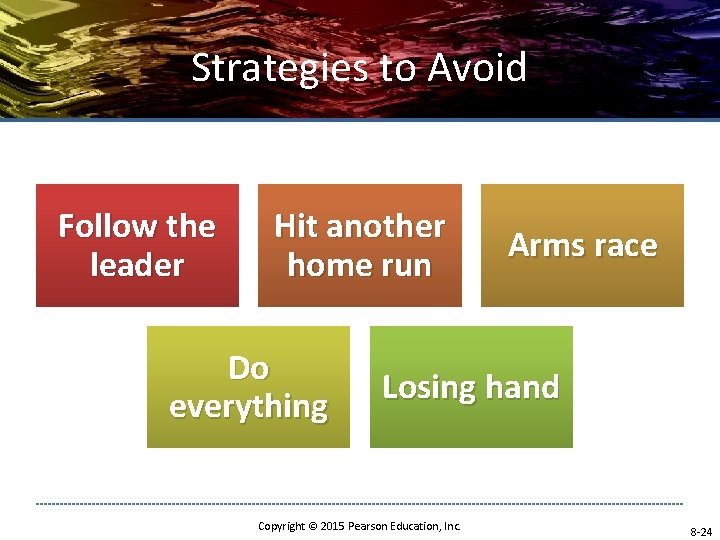 Strategies to Avoid

Follow the leader

Hit another home run

Arms race

Do everything

Losing hand

Copyright © 2015 Pearson Education, Inc.

8-24